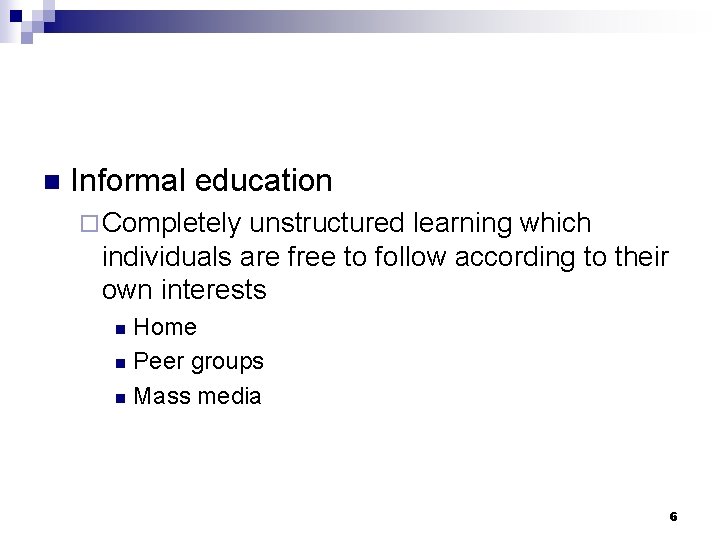 Informal education

Completely unstructured learning which individuals are free to follow according to their own interests

Home

Peer groups

Mass media

6